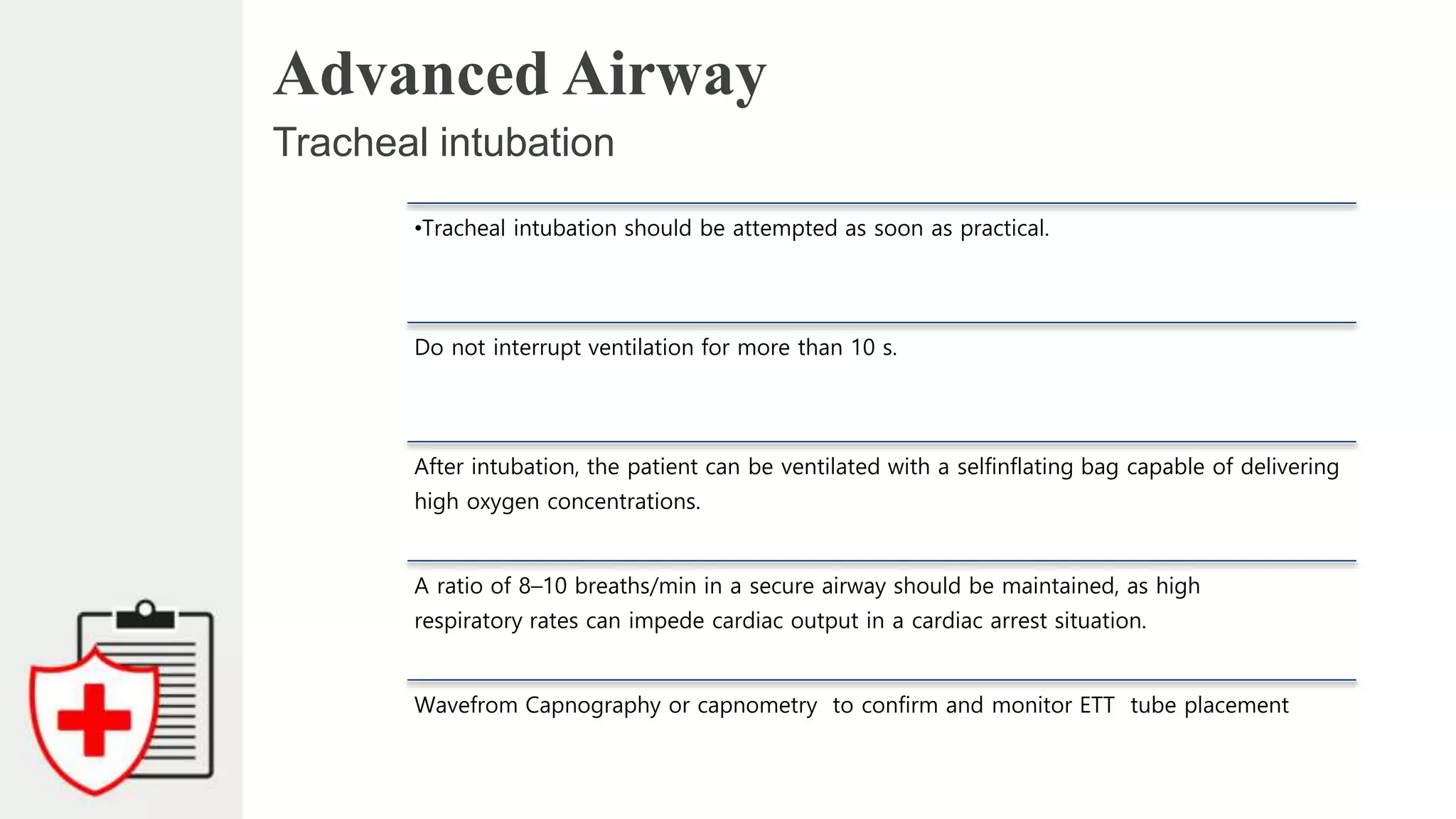 Advanced Airway
Tracheal intubation

•Tracheal intubation should be attempted as soon as practical.

Do not interrupt ventilation for more than 10 s.

After intubation, the patient can be ventilated with a selfinflating bag capable of delivering high oxygen concentrations.

A ratio of 8–10 breaths/min in a secure airway should be maintained, as high respiratory rates can impede cardiac output in a cardiac arrest situation.

Wavefrom Capnography or capnometry to confirm and monitor ETT tube placement